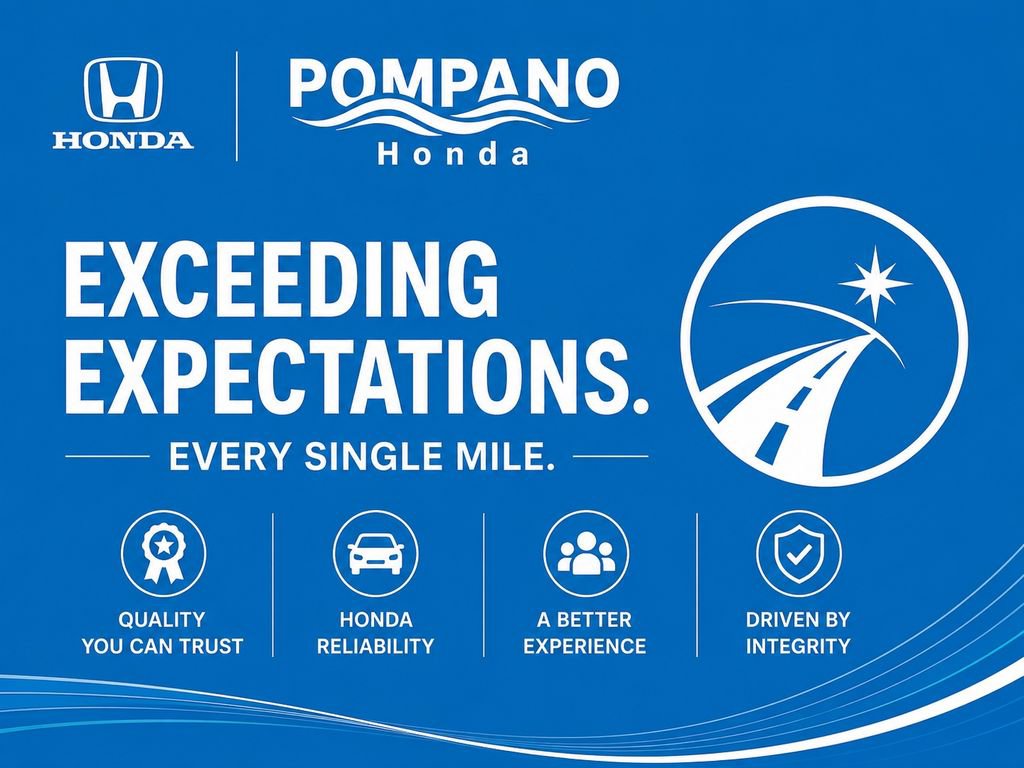 HONDA

POMPANO
Honda

EXCEEDING EXPECTATIONS.

EVERY SINGLE MILE.

QUALITY YOU CAN TRUST

HONDA RELIABILITY

A BETTER EXPERIENCE

DRIVEN BY INTEGRITY